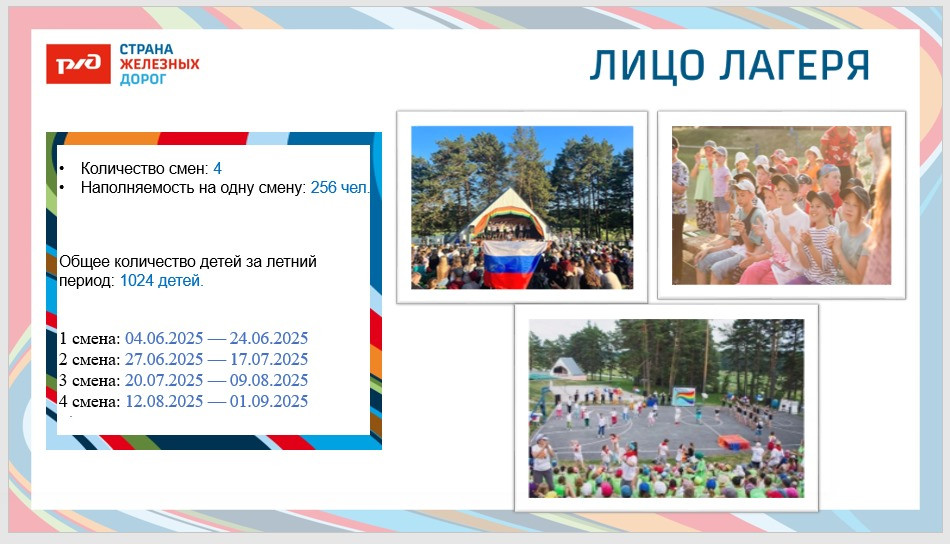 РЖД СТРАНА ЖЕЛЕЗНЫХ ДОРОГ

ЛИЦО ЛАГЕРЯ

• Количество смен: 4
• Наполняемость на одну смену: 256 чел.

Общее количество детей за летний период: 1024 детей.

1 смена: 04.06.2025 — 24.06.2025
2 смена: 27.06.2025 — 17.07.2025
3 смена: 20.07.2025 — 09.08.2025
4 смена: 12.08.2025 — 01.09.2025